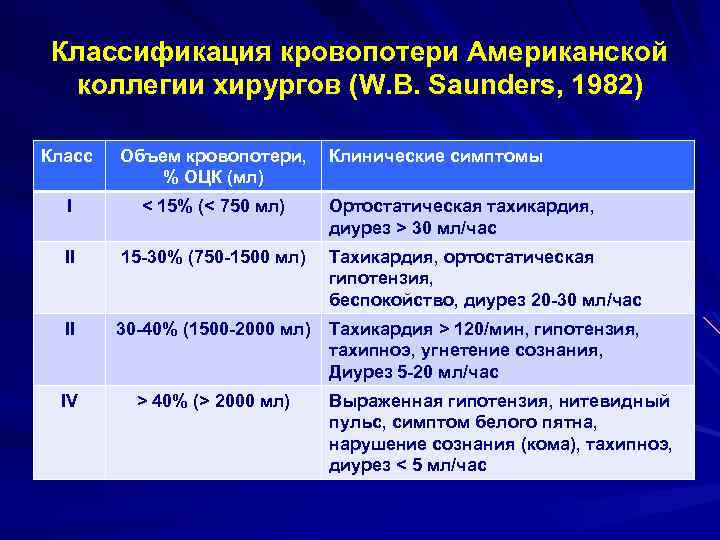 Классификация кровопотери Американской коллегии хирургов (W.B. Saunders, 1982)

| Класс | Объем кровопотери, % ОЦК (мл) | Клинические симптомы |
|---|---|---|
| I | < 15% (< 750 мл) | Ортостатическая тахикардия, диурез > 30 мл/час |
| II | 15-30% (750-1500 мл) | Тахикардия, ортостатическая гипотензия, беспокойство, диурез 20-30 мл/час |
| II | 30-40% (1500-2000 мл) | Тахикардия > 120/мин, гипотензия, тахипноэ, угнетение сознания, Диурез 5-20 мл/час |
| IV | > 40% (> 2000 мл) | Выраженная гипотензия, нитевидный пульс, симптом белого пятна, нарушение сознания (кома), тахипноэ, диурез < 5 мл/час |